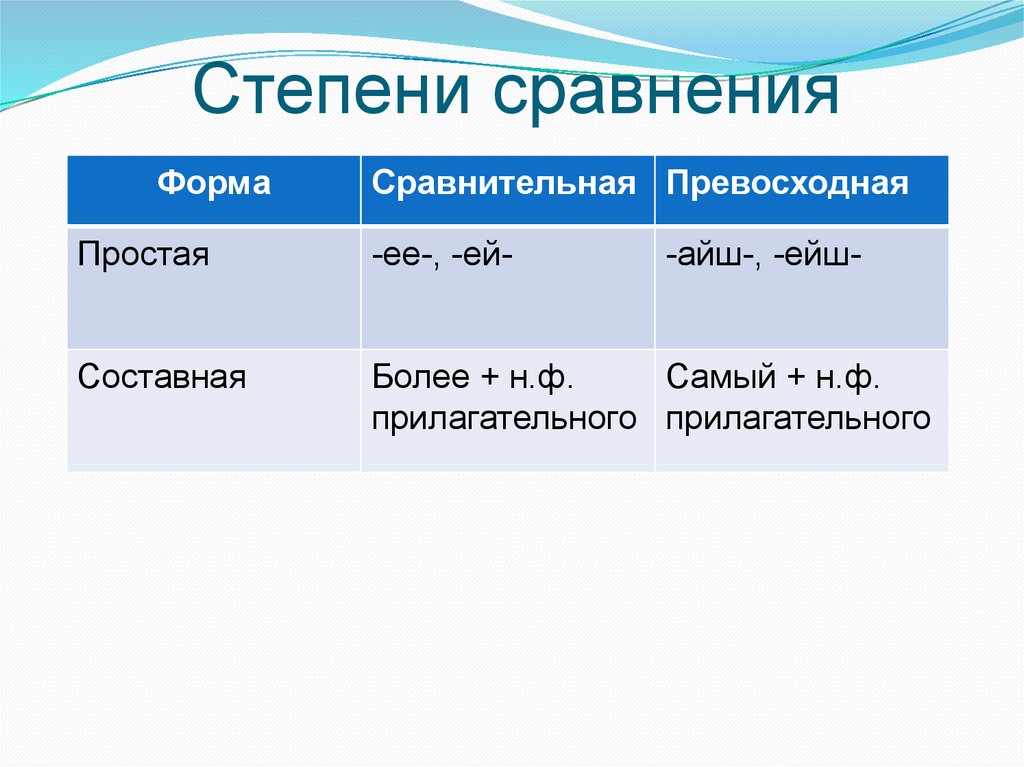 Степени сравнения

| Форма | Сравнительная | Превосходная |
|---|---|---|
| Простая | -ее-, -ей- | -айш-, -ейш- |
| Составная | Более + н.ф. прилагательного | Самый + н.ф. прилагательного |